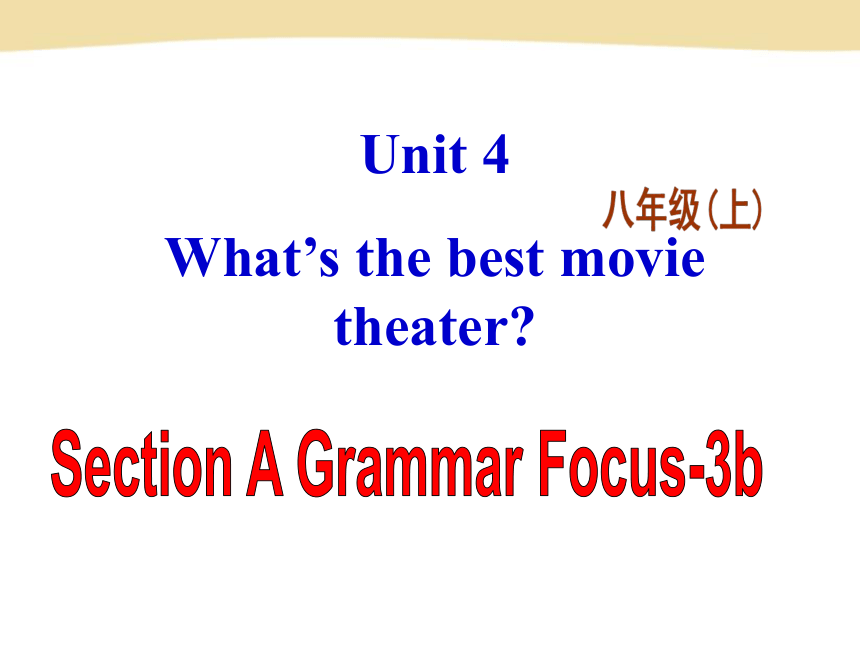 Unit 4

八年级(上)

What’s the best movie theater?

Section A Grammar Focus-3b